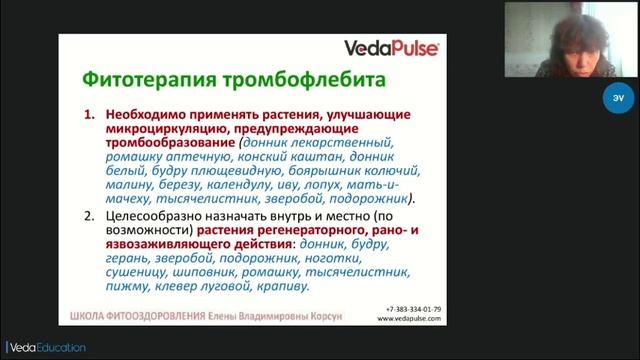 VedaPulse

Фитотерапия тромбофлебита

1. Необходимо применять растения, улучшающие микроциркуляцию, предупреждающие тромбообразование (донник лекарственный, ромашку аптечную, конский каштан, донник белый, будру плющевидную, боярышник колючий, малину, березу, календулу, иву, лопух, мать-и-мачеху, тысячелистник, зверобой, подорожник).

2. Целесообразно назначать внутрь и местно (по возможности) растения регенераторного, рано- и язвозаживляющего действия: донник, будру, герань, зверобой, подорожник, ноготки, сушеницу, шиповник, ромашку, тысячелистник, пижму, клевер луговой, крапиву.

ШКОЛА ФИТООЗДОРОВЛЕНИЯ Елены Владимировны Корсун

+7-383-334-01-79
www.vedapulse.com

ЭV

VedaEducation